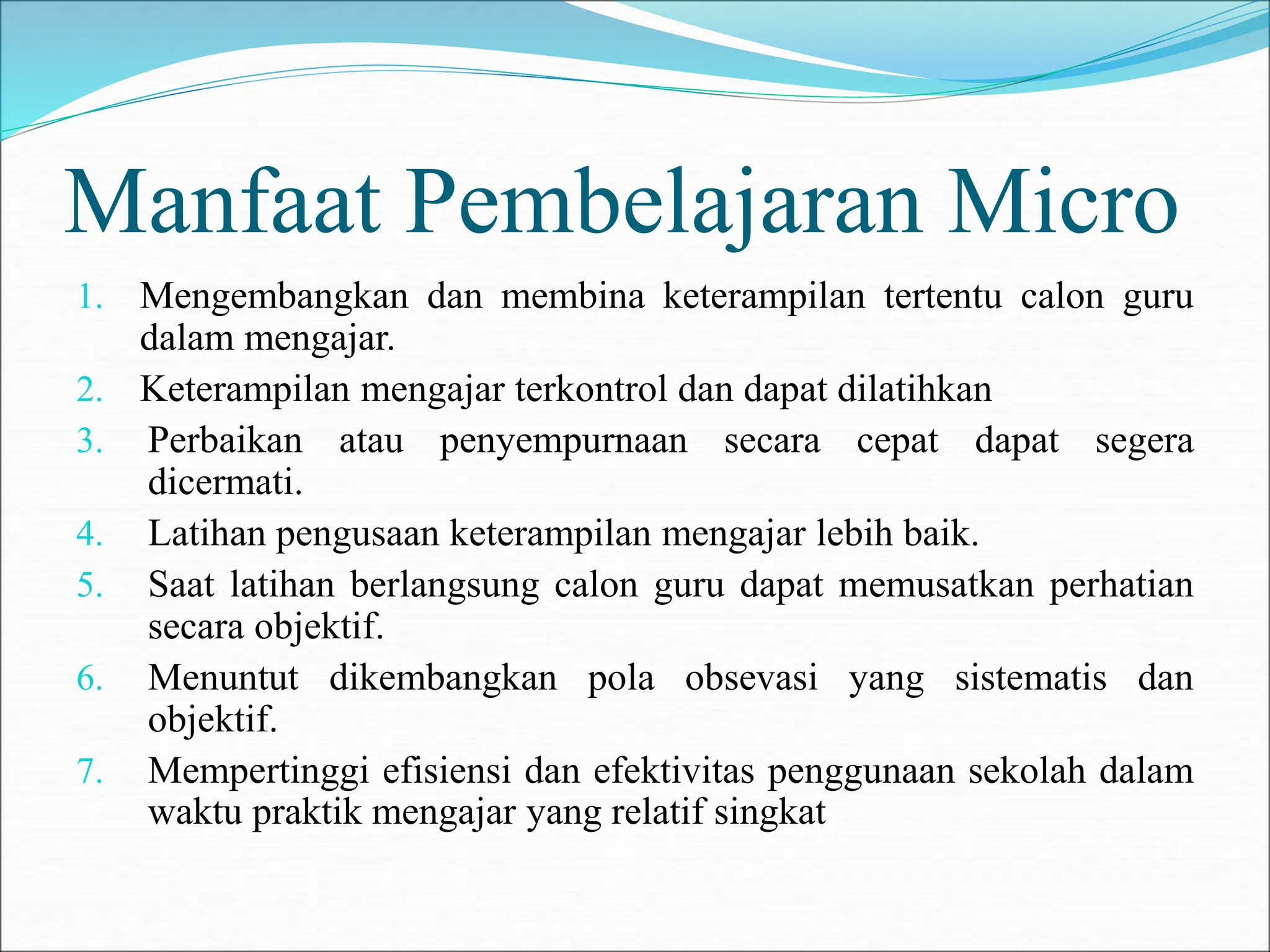 Manfaat Pembelajaran Micro

1. Mengembangkan dan membina keterampilan tertentu calon guru dalam mengajar.
2. Keterampilan mengajar terkontrol dan dapat dilatihkan
3. Perbaikan atau penyempurnaan secara cepat dapat segera dicermati.
4. Latihan pengusaan keterampilan mengajar lebih baik.
5. Saat latihan berlangsung calon guru dapat memusatkan perhatian secara objektif.
6. Menuntut dikembangkan pola obsevasi yang sistematis dan objektif.
7. Mempertinggi efisiensi dan efektivitas penggunaan sekolah dalam waktu praktik mengajar yang relatif singkat